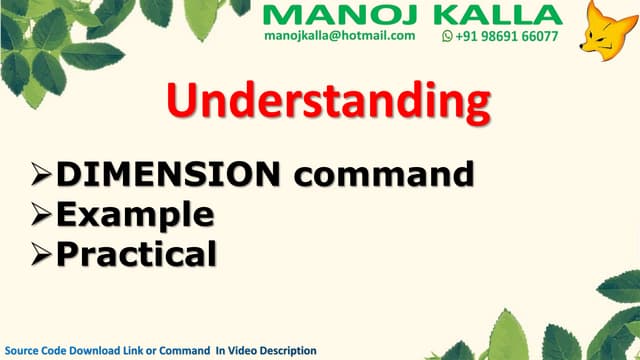 MANOJ KALLA
manojkalla@hotmail.com +91 98691 66077

Understanding

➢DIMENSION command
➢Example
➢Practical

Source Code Download Link or Command In Video Description